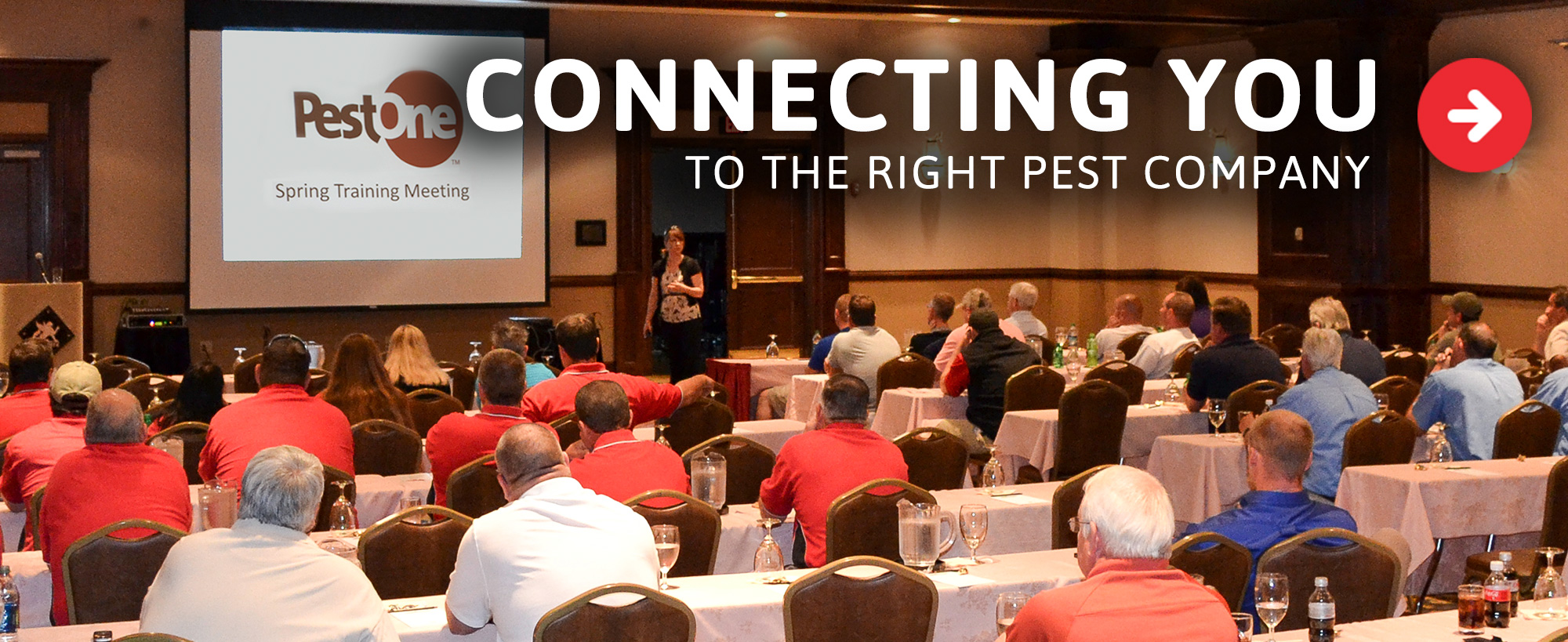 PestOne™

Spring Training Meeting

CONNECTING YOU

TO THE RIGHT PEST COMPANY